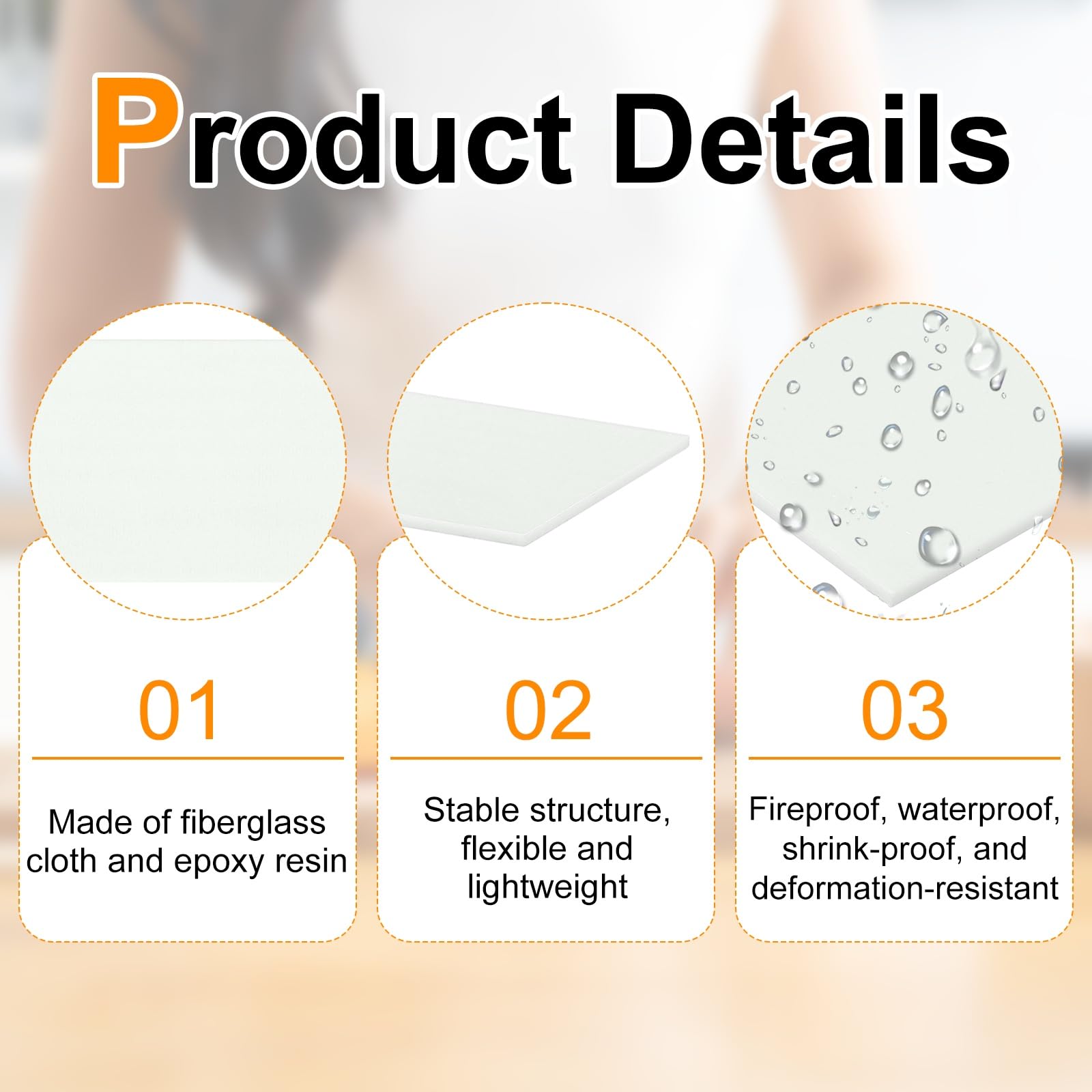 Product Details

01

Made of fiberglass cloth and epoxy resin

02

Stable structure, flexible and lightweight

03

Fireproof, waterproof, shrink-proof, and deformation-resistant